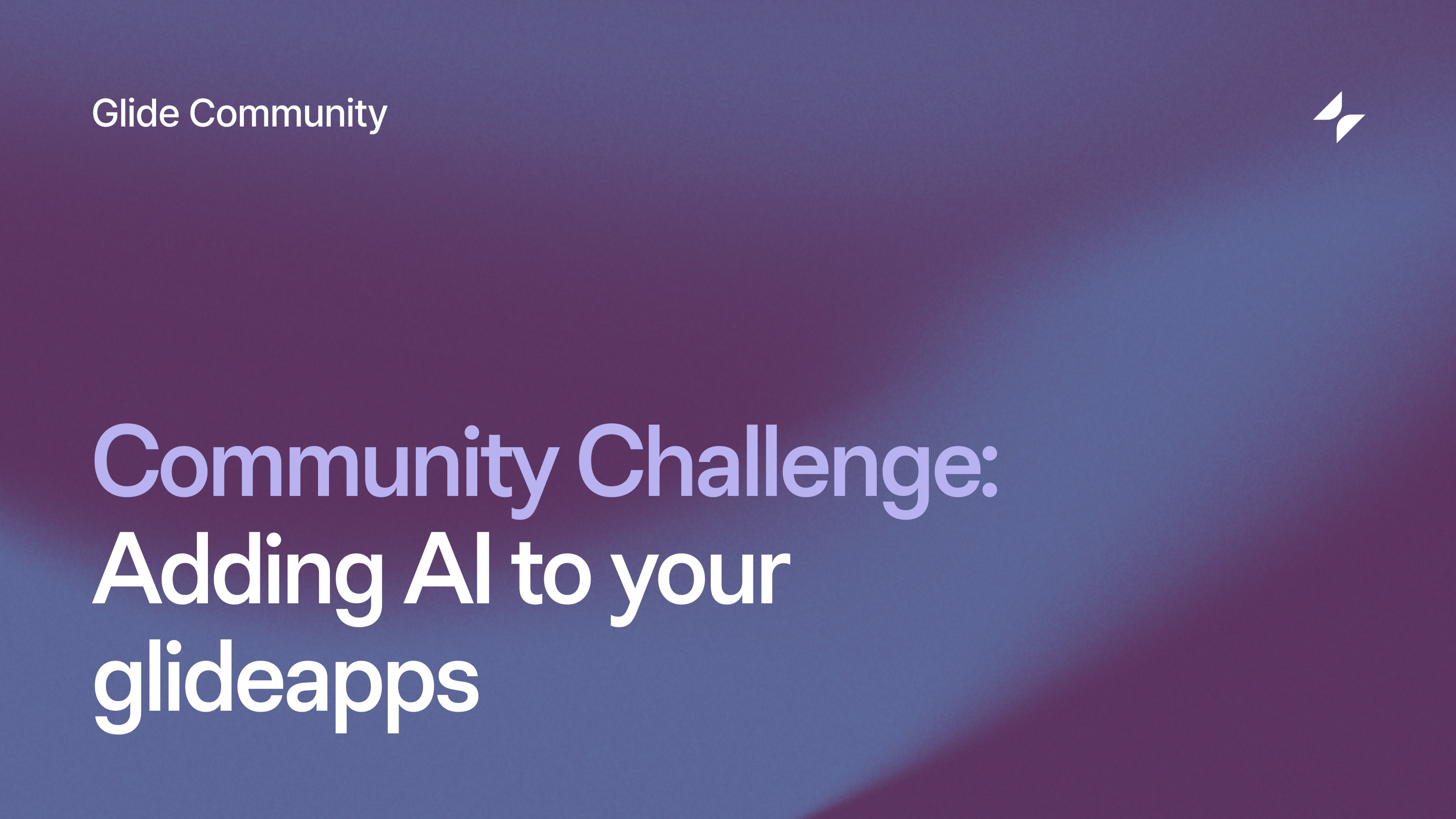 Glide Community

Community Challenge: Adding AI to your glideapps